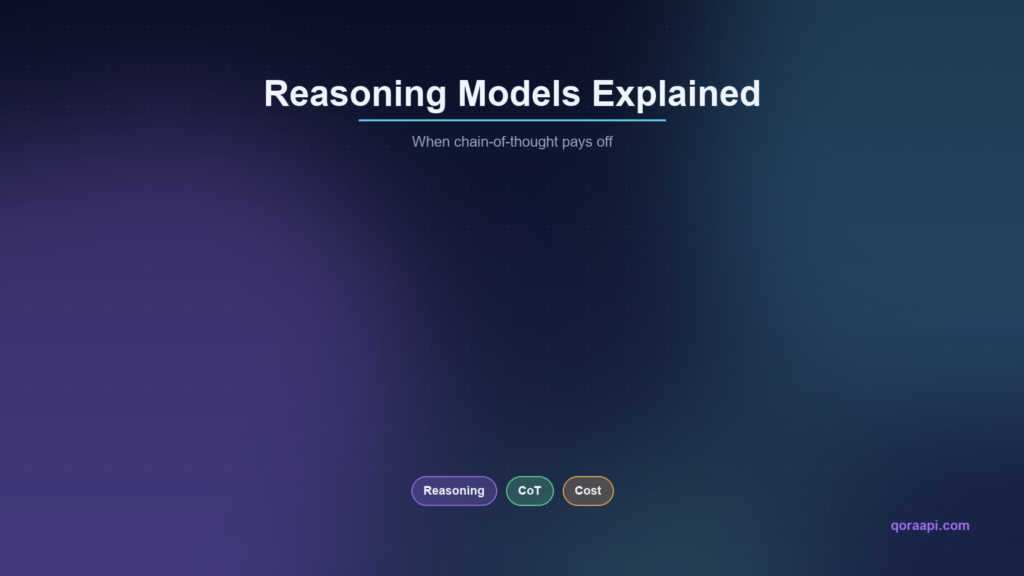 Reasoning Models Explained

When chain-of-thought pays off

Reasoning CoT Cost

qoraapi.com